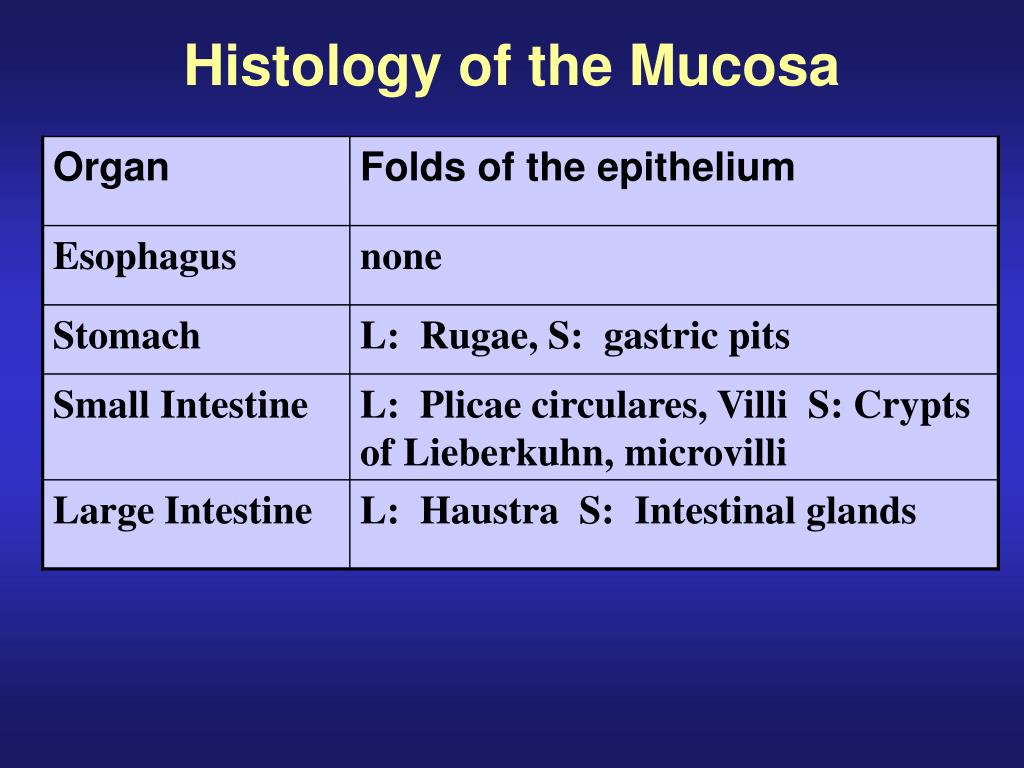 Histology of the Mucosa

| Organ | Folds of the epithelium |
|---|---|
| Esophagus | none |
| Stomach | L: Rugae, S: gastric pits |
| Small Intestine | L: Plicae circulares, Villi S: Crypts of Lieberkuhn, microvilli |
| Large Intestine | L: Haustra S: Intestinal glands |